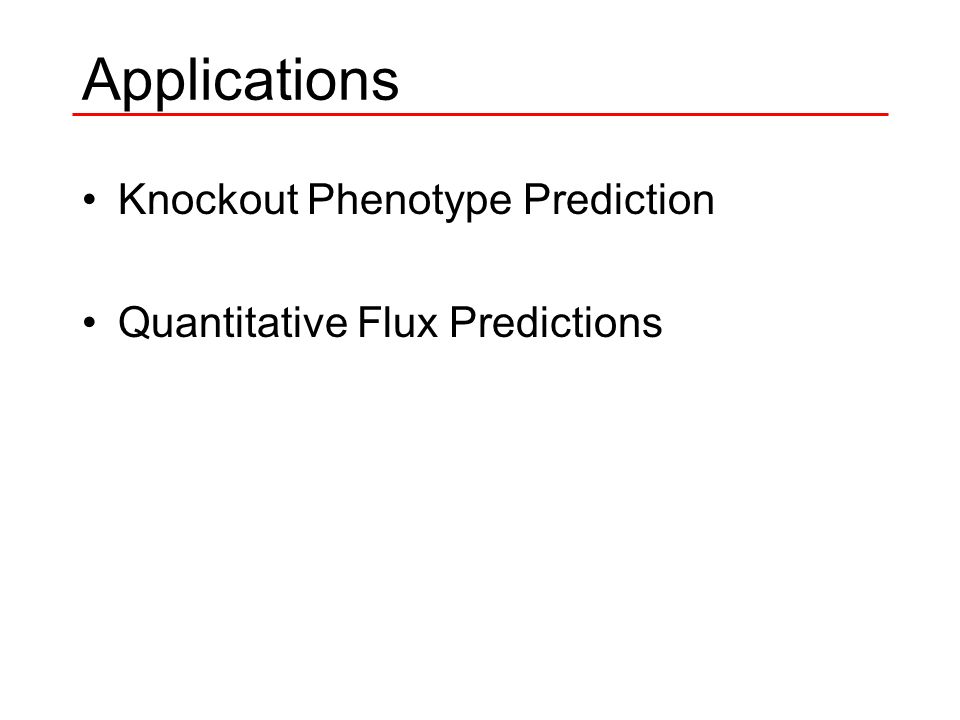 Applications

• Knockout Phenotype Prediction

• Quantitative Flux Predictions